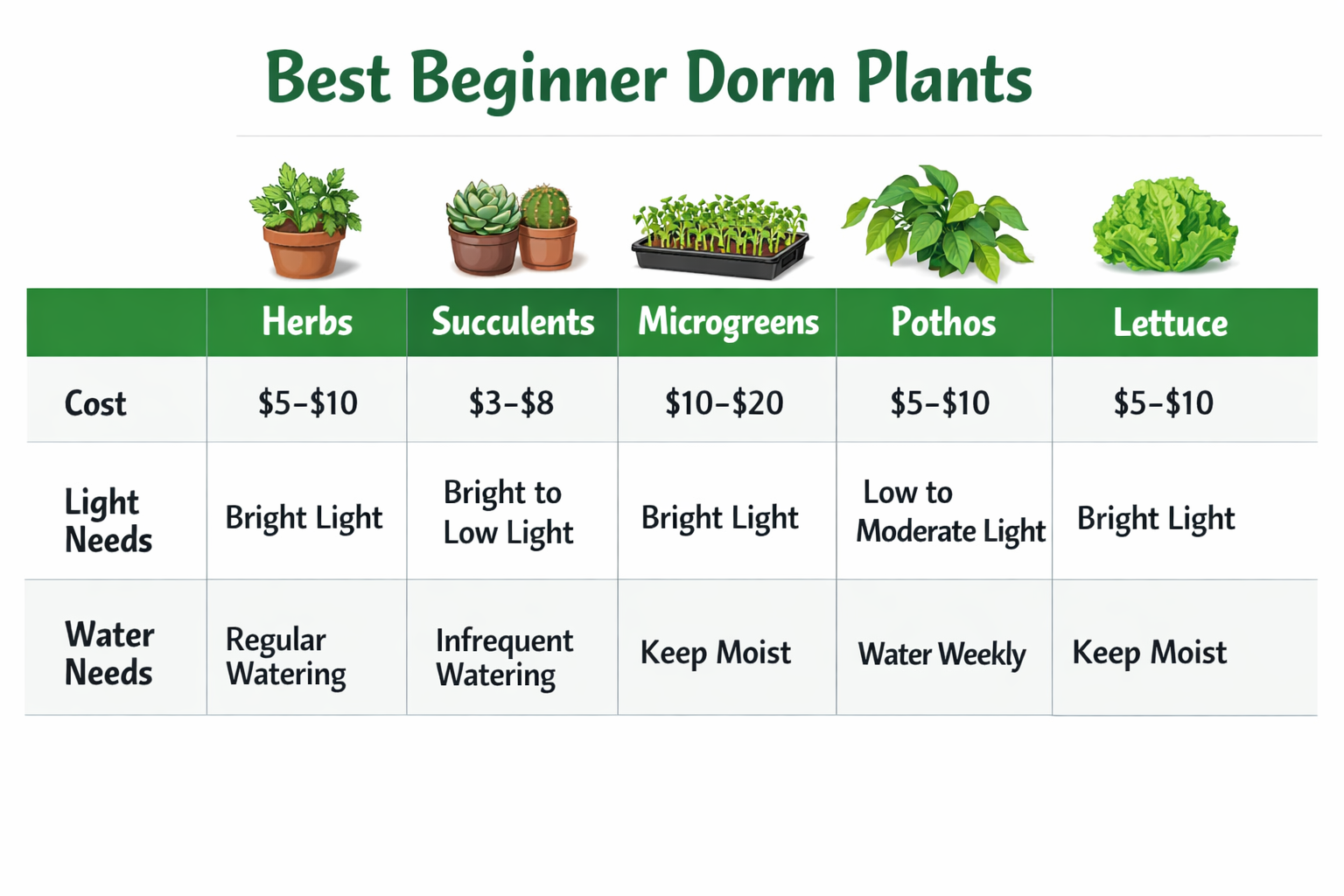 Best Beginner Dorm Plants

| | Herbs | Succulents | Microgreens | Pothos | Lettuce |
|---|---|---|---|---|---|
| Cost | \$5–\$10 | \$3–\$8 | \$10–\$20 | \$5–\$10 | \$5–\$10 |
| Light Needs | Bright Light | Bright to Low Light | Bright Light | Low to Moderate Light | Bright Light |
| Water Needs | Regular Watering | Infrequent Watering | Keep Moist | Water Weekly | Keep Moist |